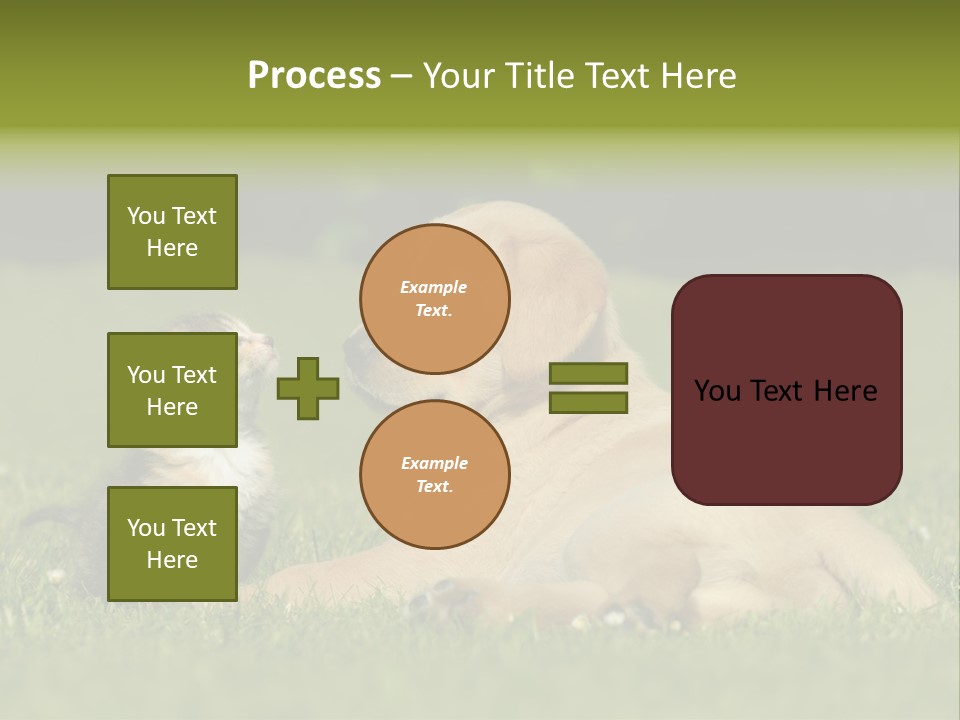 Process – Your Title Text Here

You Text Here

You Text Here

You Text Here

Example Text.

Example Text.

You Text Here